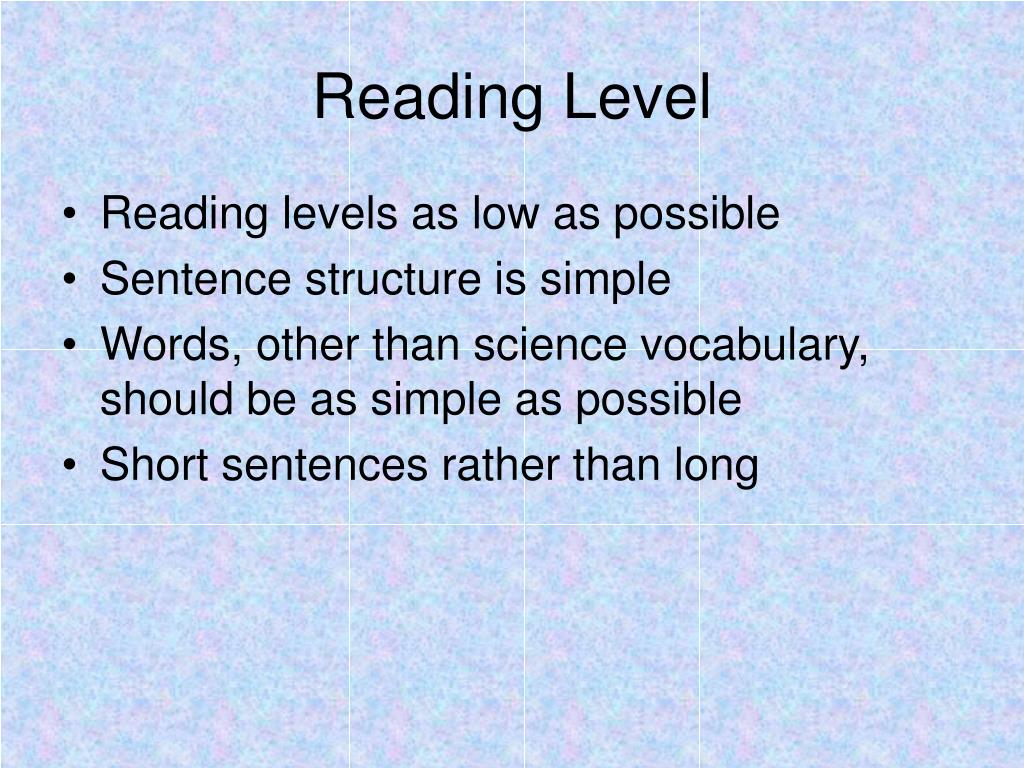 Reading Level

• Reading levels as low as possible
• Sentence structure is simple
• Words, other than science vocabulary, should be as simple as possible
• Short sentences rather than long